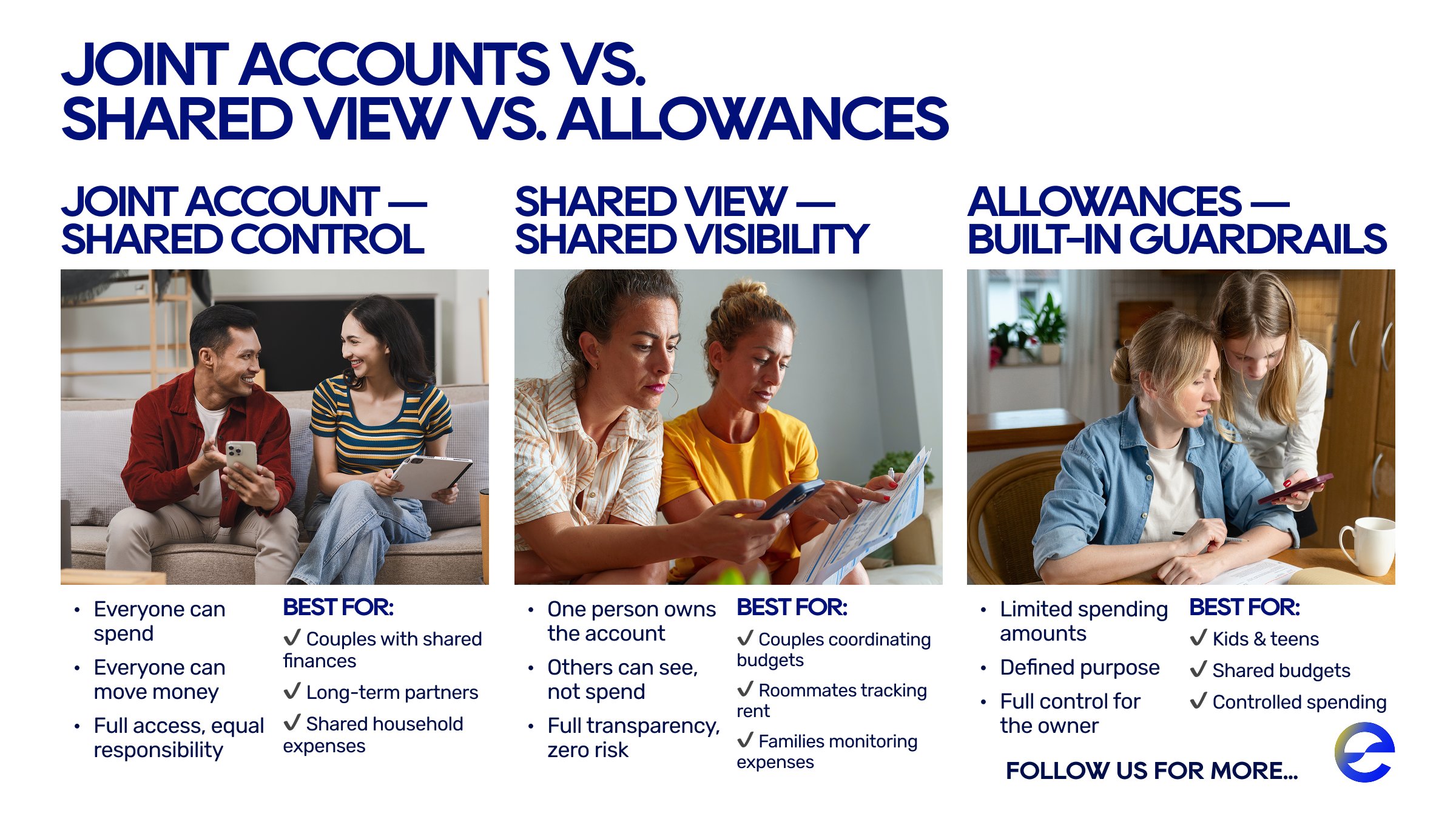 JOINT ACCOUNTS VS. SHARED VIEW VS. ALLOWANCES

JOINT ACCOUNT — SHARED CONTROL

• Everyone can spend
• Everyone can move money
• Full access, equal responsibility

BEST FOR:
✓ Couples with shared finances
✓ Long-term partners
✓ Shared household expenses

SHARED VIEW — SHARED VISIBILITY

• One person owns the account
• Others can see, not spend
• Full transparency, zero risk

BEST FOR:
✓ Couples coordinating budgets
✓ Roommates tracking rent
✓ Families monitoring expenses

ALLOWANCES — BUILT-IN GUARDRAILS

• Limited spending amounts
• Defined purpose
• Full control for the owner

BEST FOR:
✓ Kids & teens
✓ Shared budgets
✓ Controlled spending

FOLLOW US FOR MORE...